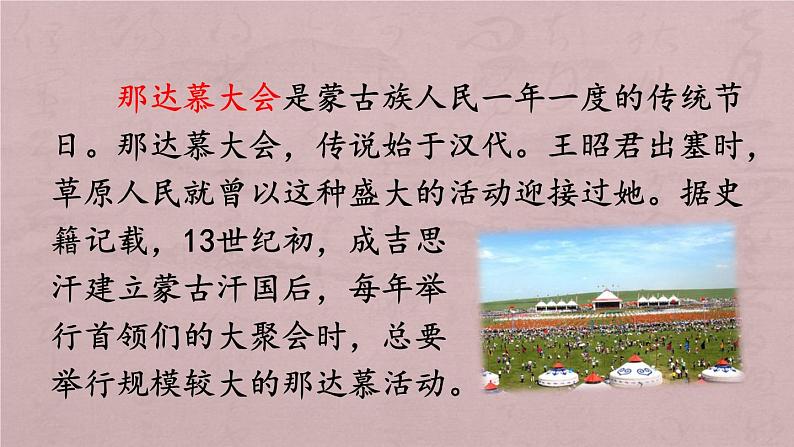 那达慕大会是蒙古族人民一年一度的传统节日。那达慕大会，传说始于汉代。王昭君出塞时，草原人民就曾以这种盛大的活动迎接过她。据史籍记载，13世纪初，成吉思汗建立蒙古汗国后，每年举行首领们的大聚会时，总要举行规模较大的那达慕活动。